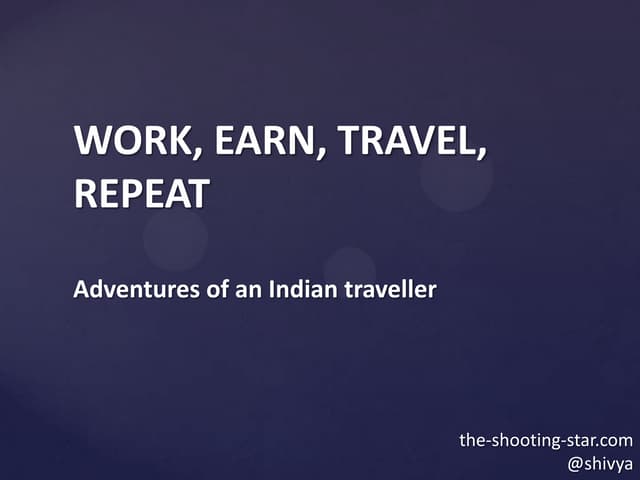 WORK, EARN, TRAVEL, REPEAT

Adventures of an Indian traveller

the-shooting-star.com
@shivya